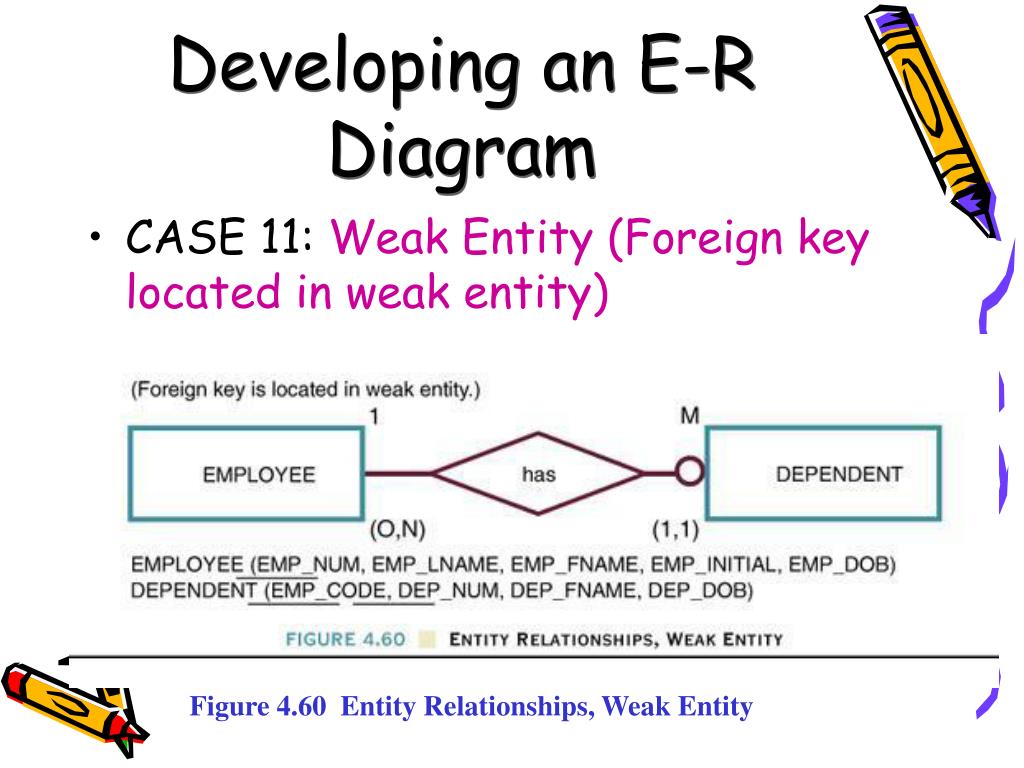 Developing an E-R Diagram

• CASE 11: Weak Entity (Foreign key located in weak entity)

(Foreign key is located in weak entity.)

1

M

EMPLOYEE

has

DEPENDENT

(O,N)

(1,1)

EMPLOYEE (EMP_NUM, EMP_LNAME, EMP_FNAME, EMP_INITIAL, EMP_DOB)
DEPENDENT (EMP_CODE, DEP_NUM, DEP_FNAME, DEP_DOB)

FIGURE 4.60 ENTITY RELATIONSHIPS, WEAK ENTITY

Figure 4.60 Entity Relationships, Weak Entity